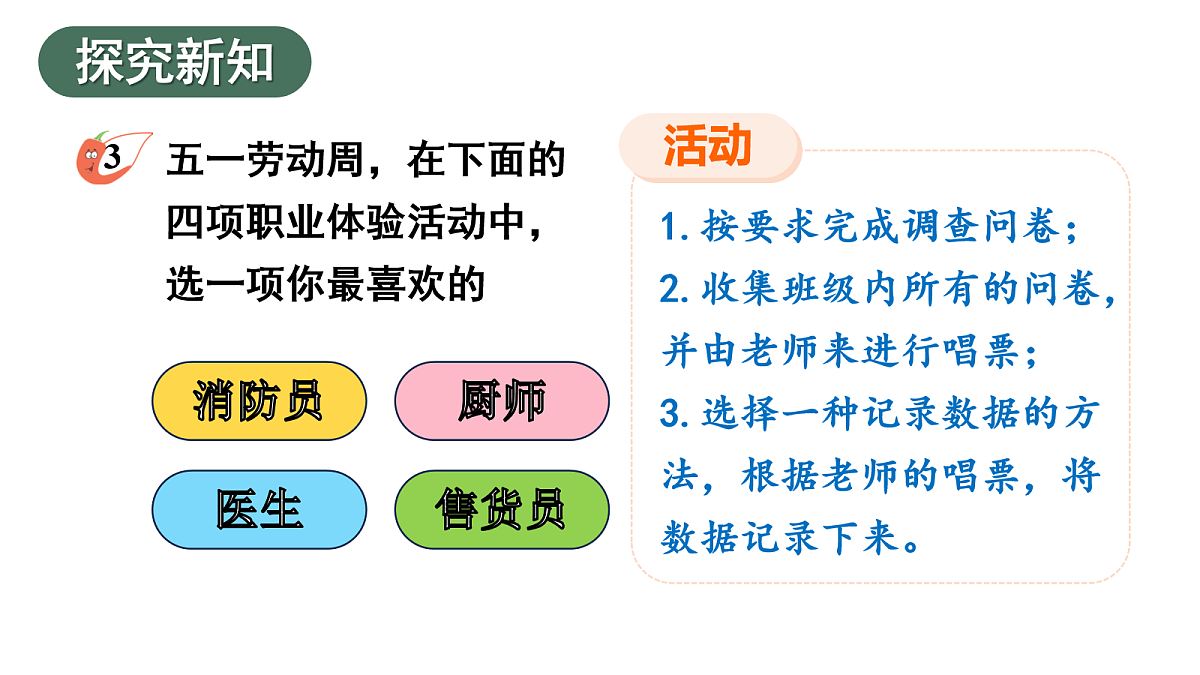 探究新知

3 五一劳动周，在下面的四项职业体验活动中，选一项你最喜欢的

消防员
厨师
医生
售货员

活动

1. 按要求完成调查问卷；
2. 收集班级内所有的问卷，并由老师来进行唱票；
3. 选择一种记录数据的方法，根据老师的唱票，将数据记录下来。